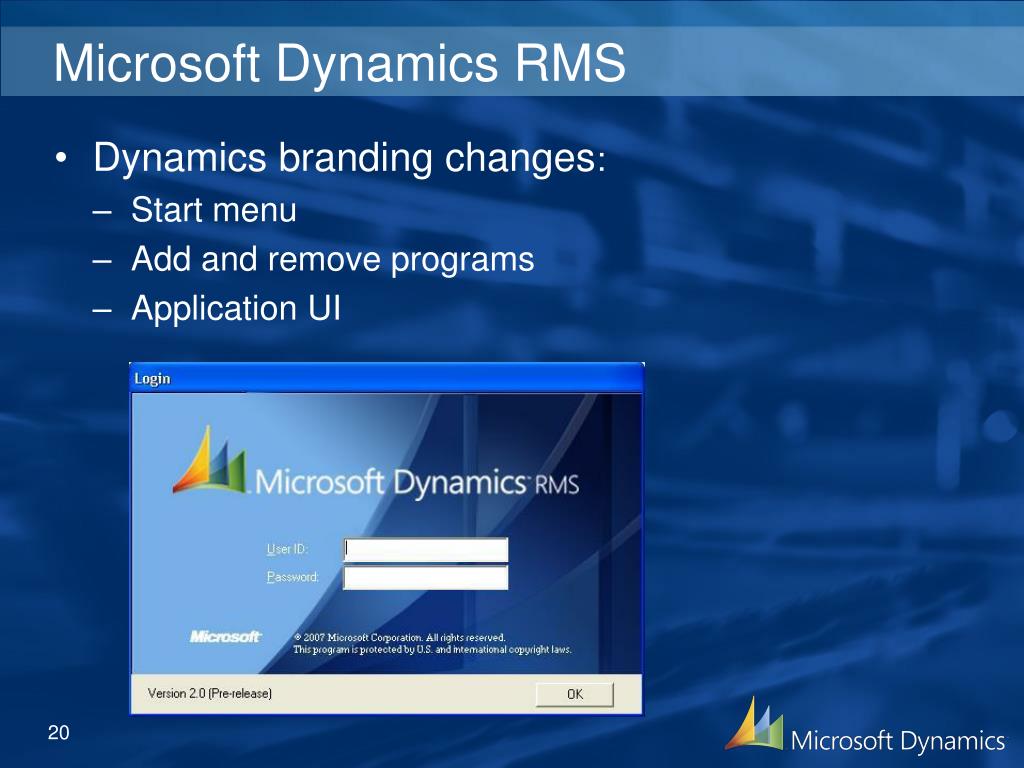 Microsoft Dynamics RMS

• Dynamics branding changes:
– Start menu
– Add and remove programs
– Application UI

Login

Microsoft Dynamics RMS

User ID:
Password:

Microsoft

© 2007 Microsoft Corporation. All rights reserved.
This program is protected by U.S. and international copyright laws.

Version 2.0 (Pre-release)

OK

20

Microsoft Dynamics